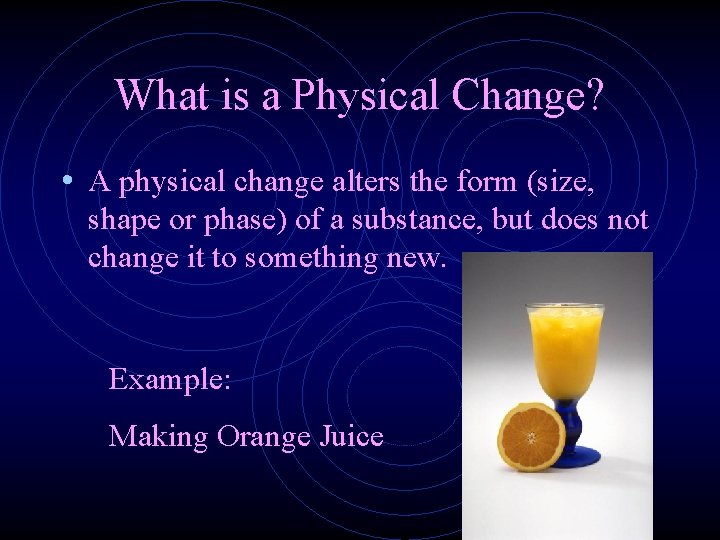 What is a Physical Change?

• A physical change alters the form (size, shape or phase) of a substance, but does not change it to something new.

Example:

Making Orange Juice